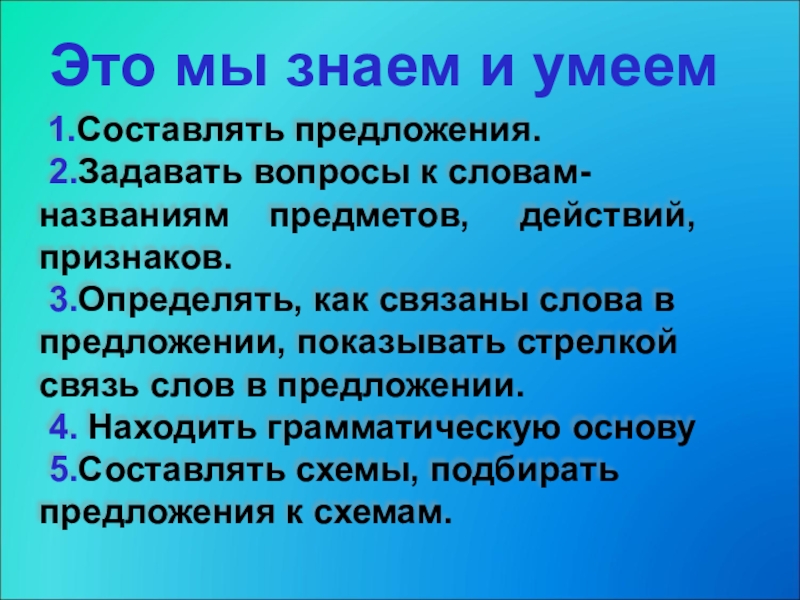 Это мы знаем и умеем

1.Составлять предложения.

2.Задавать вопросы к словам-названиям предметов, действий, признаков.

3.Определять, как связаны слова в предложении, показывать стрелкой связь слов в предложении.

4. Находить грамматическую основу

5.Составлять схемы, подбирать предложения к схемам.